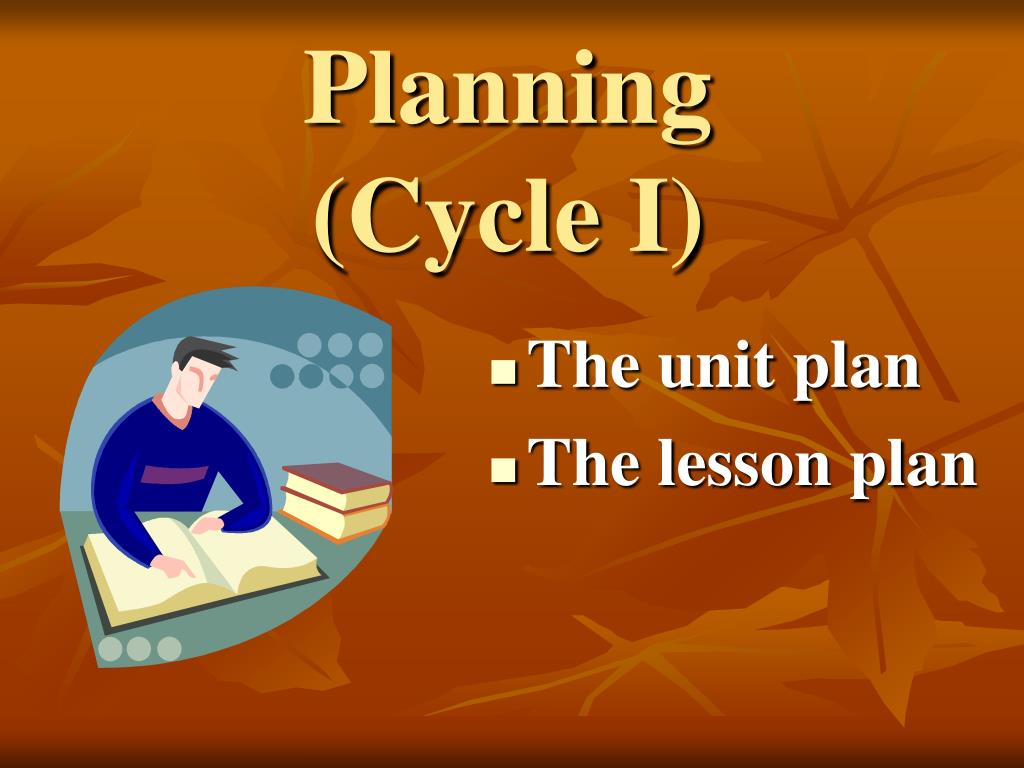 Planning
(Cycle I)

- The unit plan
- The lesson plan